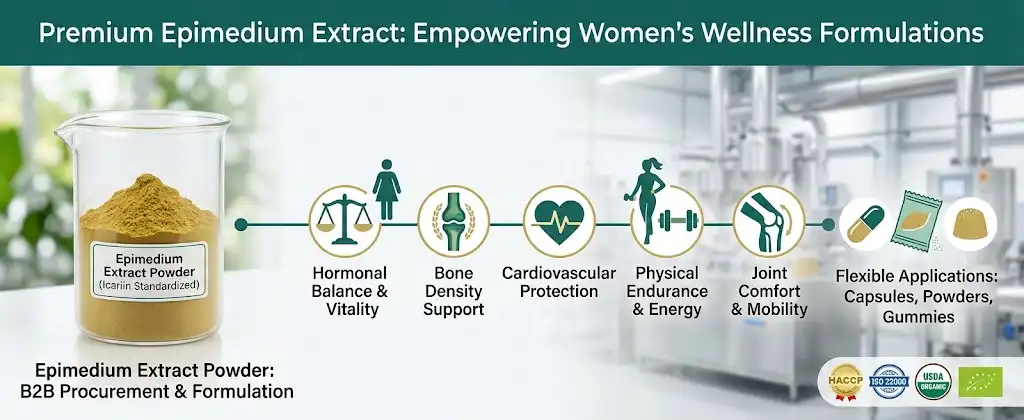 Premium Epimedium Extract: Empowering Women's Wellness Formulations

Epimedium Extract Powder (Icariin Standardized)

Hormonal Balance & Vitality

Bone Density Support

Cardiovascular Protection

Physical Endurance & Energy

Joint Comfort & Mobility

Flexible Applications: Capsules, Powders, Gummies

Epimedium Extract Powder: B2B Procurement & Formulation

HACCP

ISO 22000

USDA ORGANIC